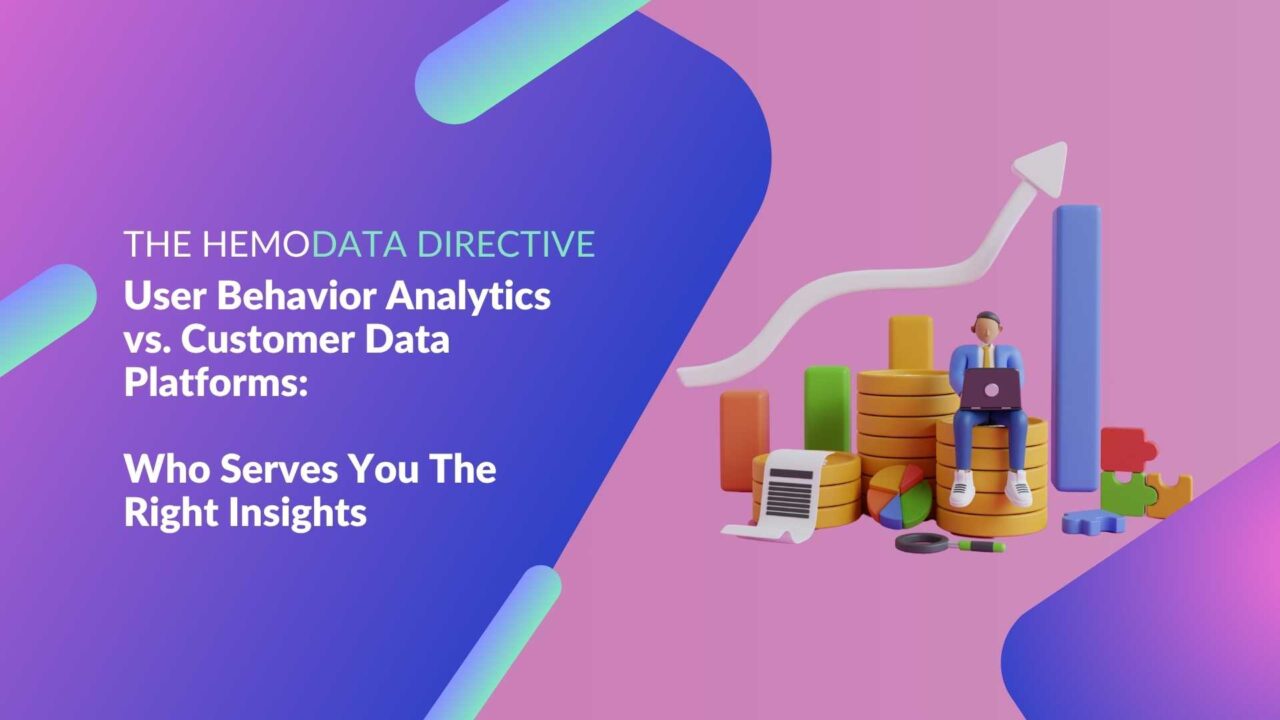 THE HEMODATA DIRECTIVE

User Behavior Analytics vs. Customer Data Platforms:

Who Serves You The Right Insights